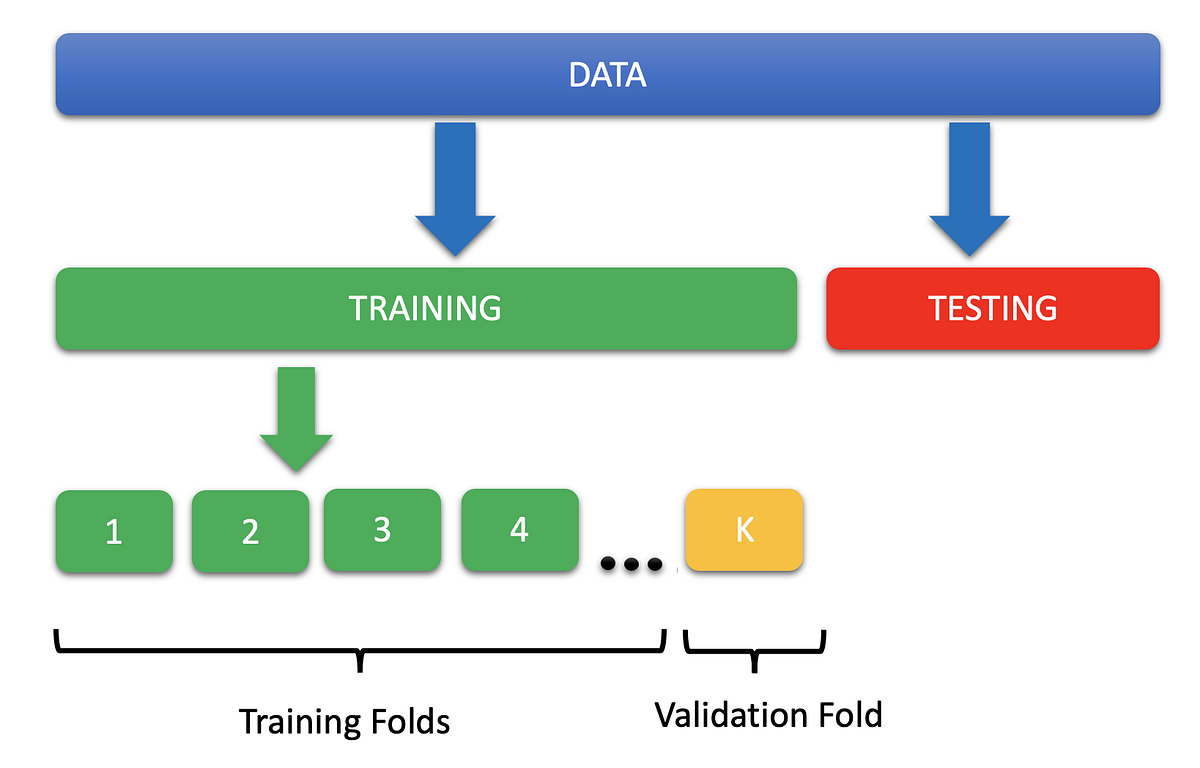 DATA

TRAINING

TESTING

1

2

3

4

...

K

Training Folds

Validation Fold